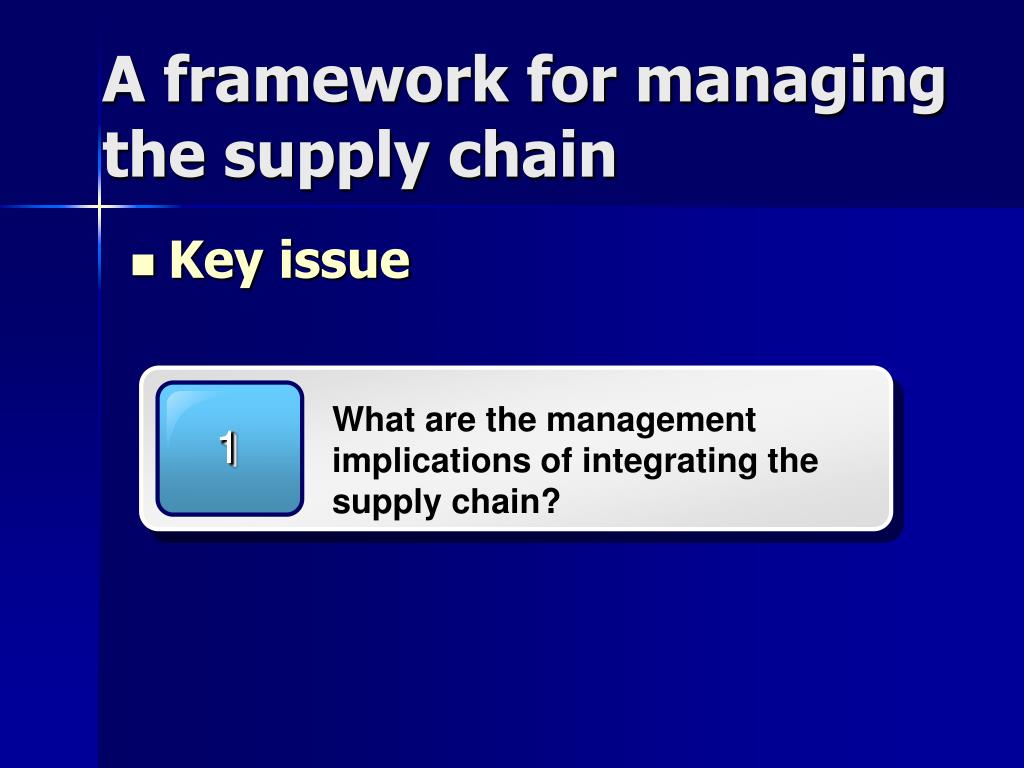 A framework for managing the supply chain

Key issue

1

What are the management implications of integrating the supply chain?